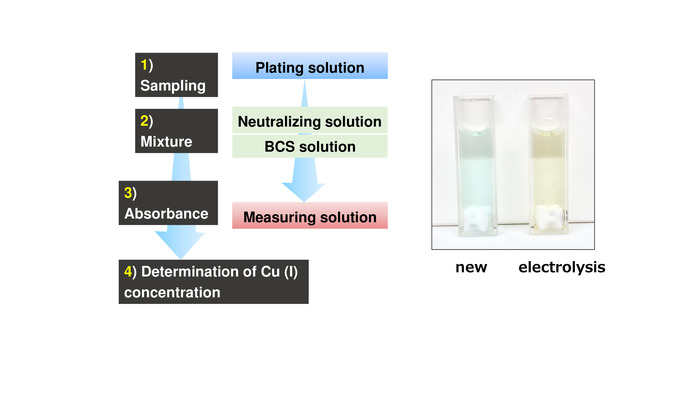 1) Sampling

2) Mixture

3) Absorbance

4) Determination of Cu (I) concentration

Plating solution

Neutralizing solution

BCS solution

Measuring solution

new

electrolysis